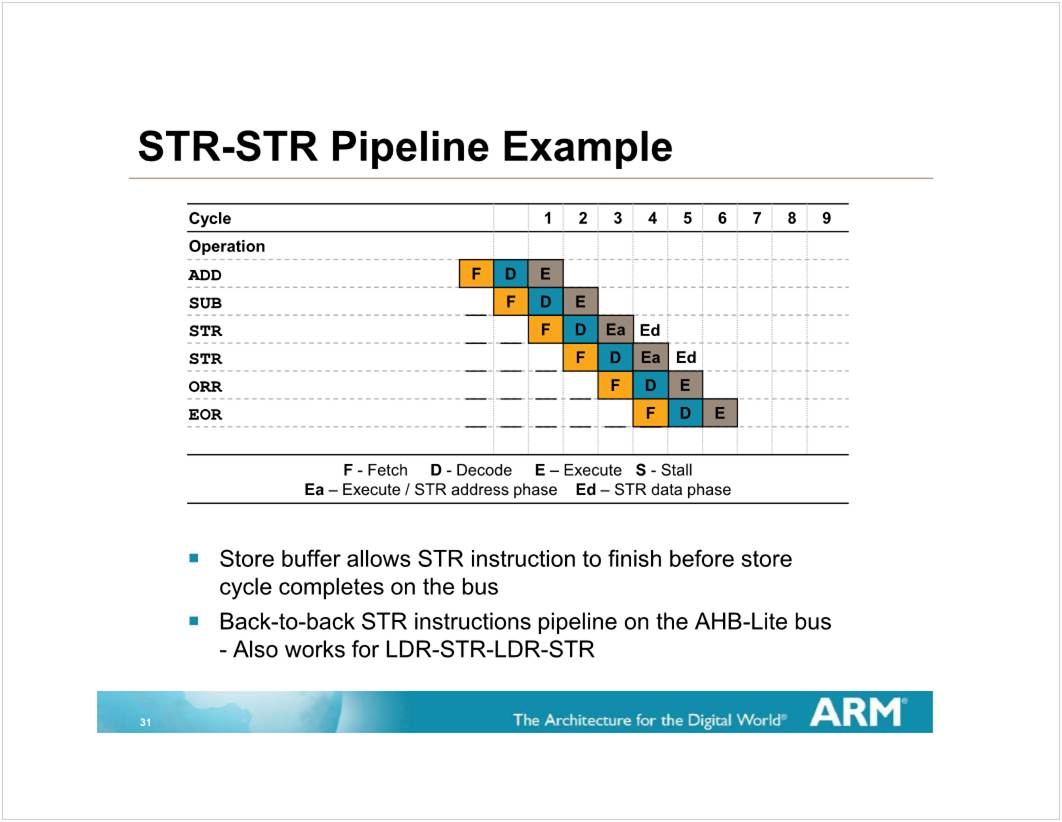 STR-STR Pipeline Example

| Cycle | | | 1 | 2 | 3 | 4 | 5 | 6 | 7 | 8 | 9 |
|---|---|---|---|---|---|---|---|---|---|---|---|
| Operation | | | | | | | | | | | |
| ADD | F | D | E | | | | | | | | |
| SUB | | F | D | E | | | | | | | |
| STR | | | F | D | Ea | Ed | | | | | |
| STR | | | | F | D | Ea | Ed | | | | |
| ORR | | | | | F | D | E | | | | |
| EOR | | | | | | F | D | E | | | |

F - Fetch D - Decode E – Execute S - Stall
Ea – Execute / STR address phase Ed – STR data phase

- Store buffer allows STR instruction to finish before store cycle completes on the bus
- Back-to-back STR instructions pipeline on the AHB-Lite bus - Also works for LDR-STR-LDR-STR

31 The Architecture for the Digital World® ARM®